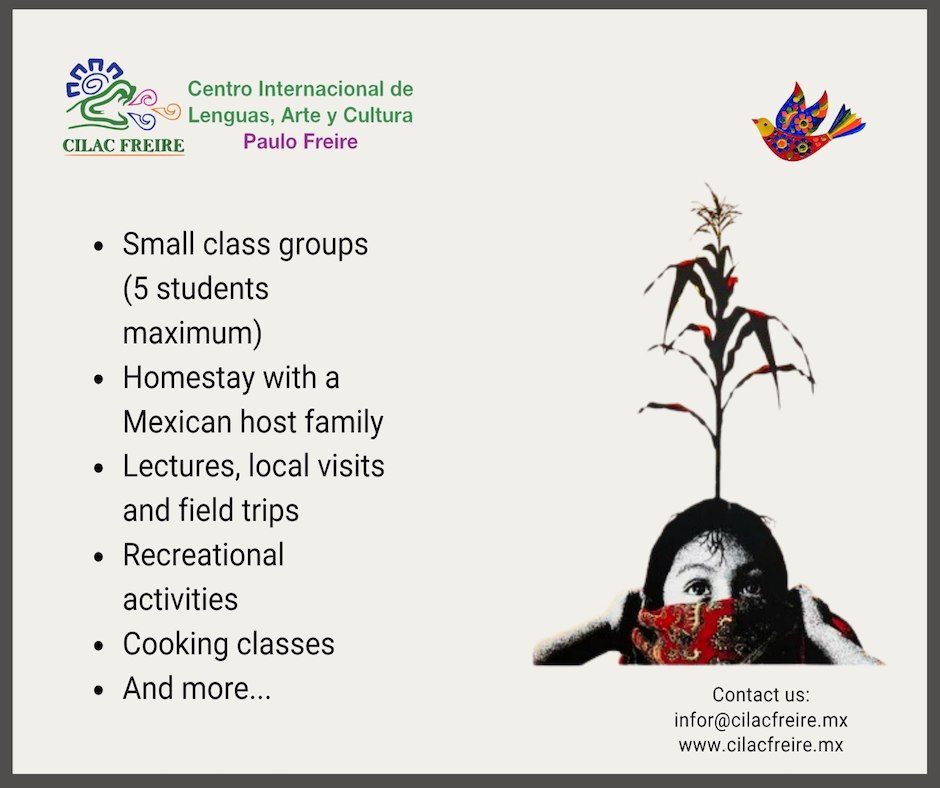 CILAC FREIRE

Centro Internacional de Lenguas, Arte y Cultura
Paulo Freire

- Small class groups (5 students maximum)
- Homestay with a Mexican host family
- Lectures, local visits and field trips
- Recreational activities
- Cooking classes
- And more...

Contact us:
infor@cilacfreire.mx
www.cilacfreire.mx